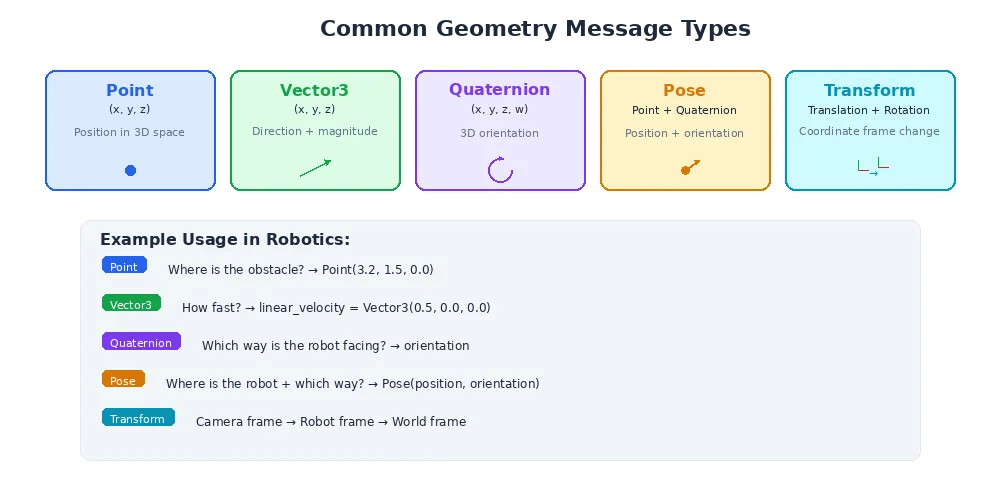 Common Geometry Message Types

Point
(x, y, z)
Position in 3D space

Vector3
(x, y, z)
Direction + magnitude

Quaternion
(x, y, z, w)
3D orientation

Pose
Point + Quaternion
Position + orientation

Transform
Translation + Rotation
Coordinate frame change

Example Usage in Robotics:

Point Where is the obstacle? → Point(3.2, 1.5, 0.0)

Vector3 How fast? → linear_velocity = Vector3(0.5, 0.0, 0.0)

Quaternion Which way is the robot facing? → orientation

Pose Where is the robot + which way? → Pose(position, orientation)

Transform Camera frame → Robot frame → World frame